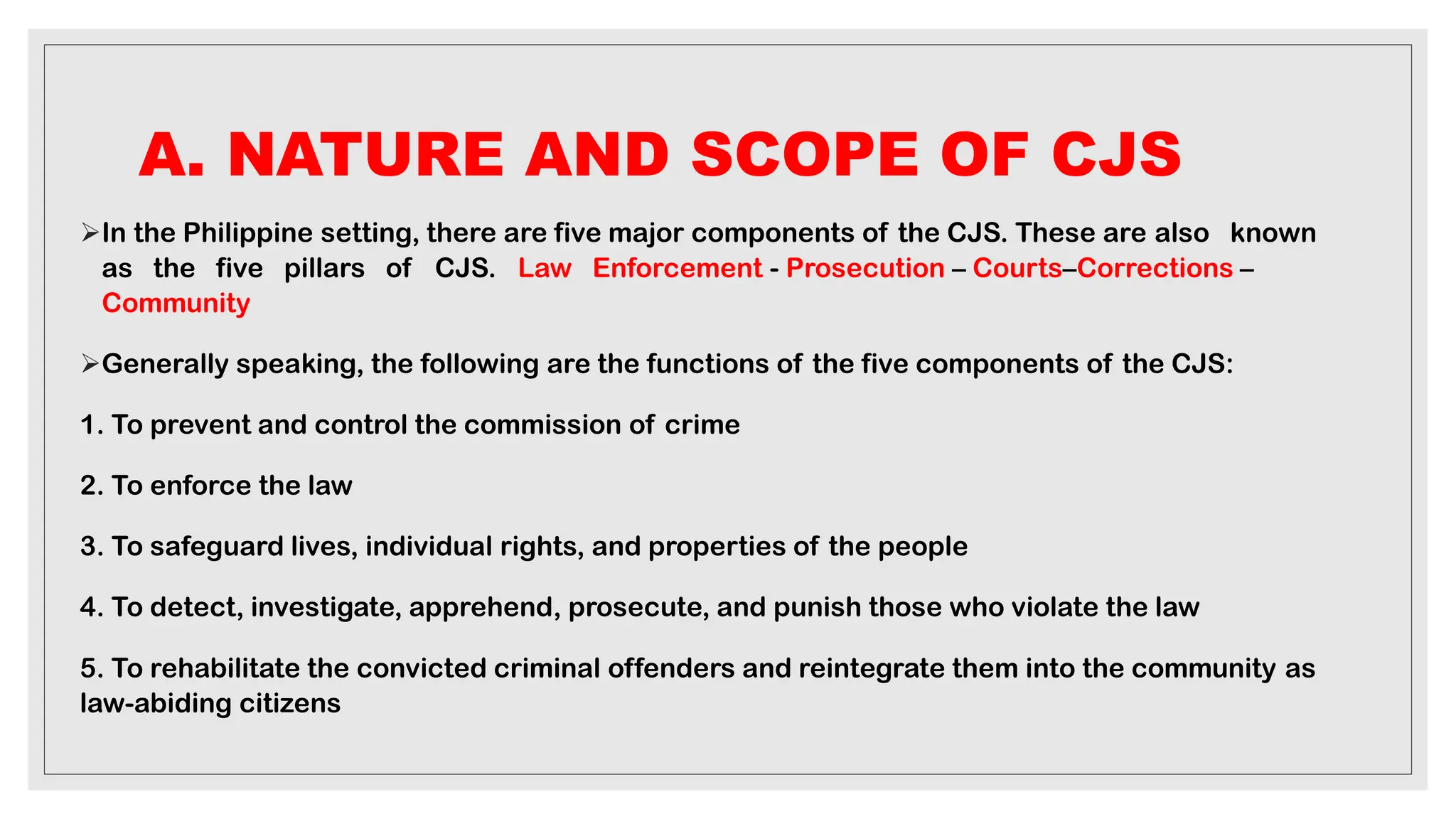 A. NATURE AND SCOPE OF CJS

➢In the Philippine setting, there are five major components of the CJS. These are also known as the five pillars of CJS. Law Enforcement - Prosecution – Courts–Corrections – Community

➢Generally speaking, the following are the functions of the five components of the CJS:

1. To prevent and control the commission of crime

2. To enforce the law

3. To safeguard lives, individual rights, and properties of the people

4. To detect, investigate, apprehend, prosecute, and punish those who violate the law

5. To rehabilitate the convicted criminal offenders and reintegrate them into the community as law-abiding citizens